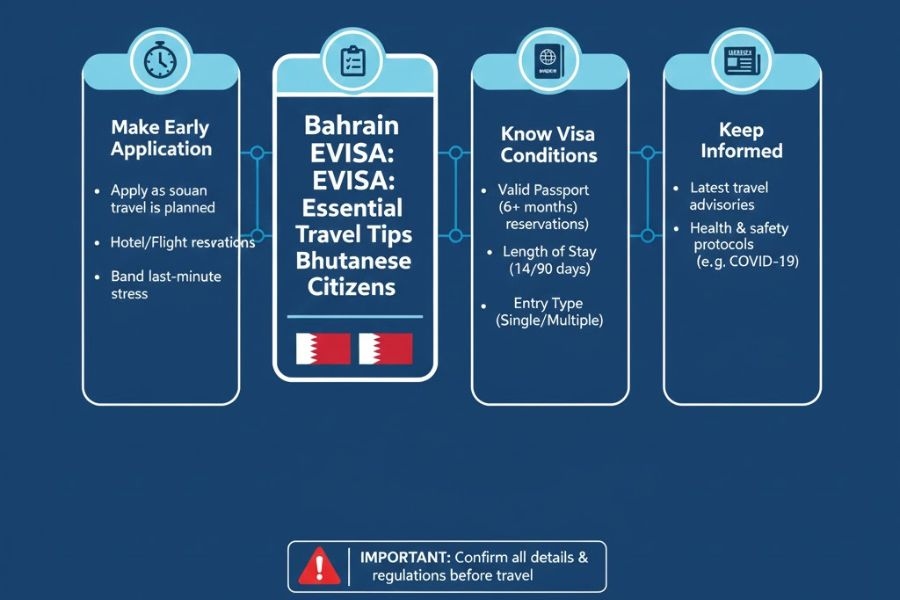 Make Early Application

• Apply as souan travel is planned

• Hotel/Flight resvations

• Band last-minute stress

Bahrain EVISA: EVISA: Essential Travel Tips Bhutanese Citizens

Know Visa Conditions

• Valid Passport (6+ months) reservations)

• Length of Stay (14/90 days)

• Entry Type (Single/Multiple)

Keep Informed

• Latest travel advisories

• Health & safety protocols (e.g. COVID-19)

IMPORTANT: Confirm all details & regulations before travel